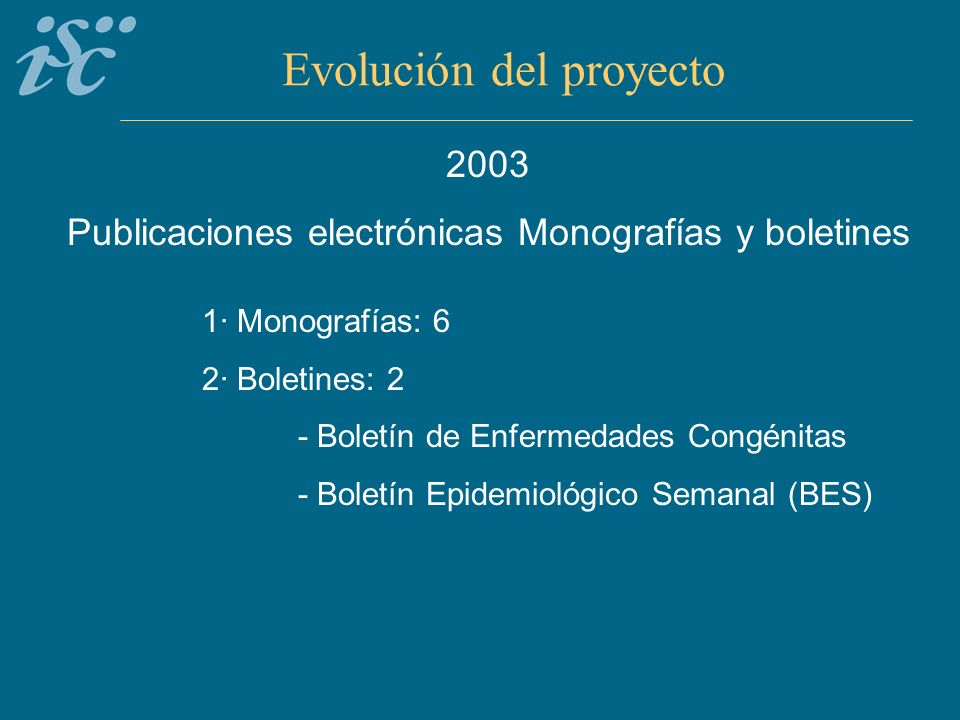 isc

Evolución del proyecto

2003

Publicaciones electrónicas Monografías y boletines

1· Monografías: 6

2· Boletines: 2

- Boletín de Enfermedades Congénitas

- Boletín Epidemiológico Semanal (BES)